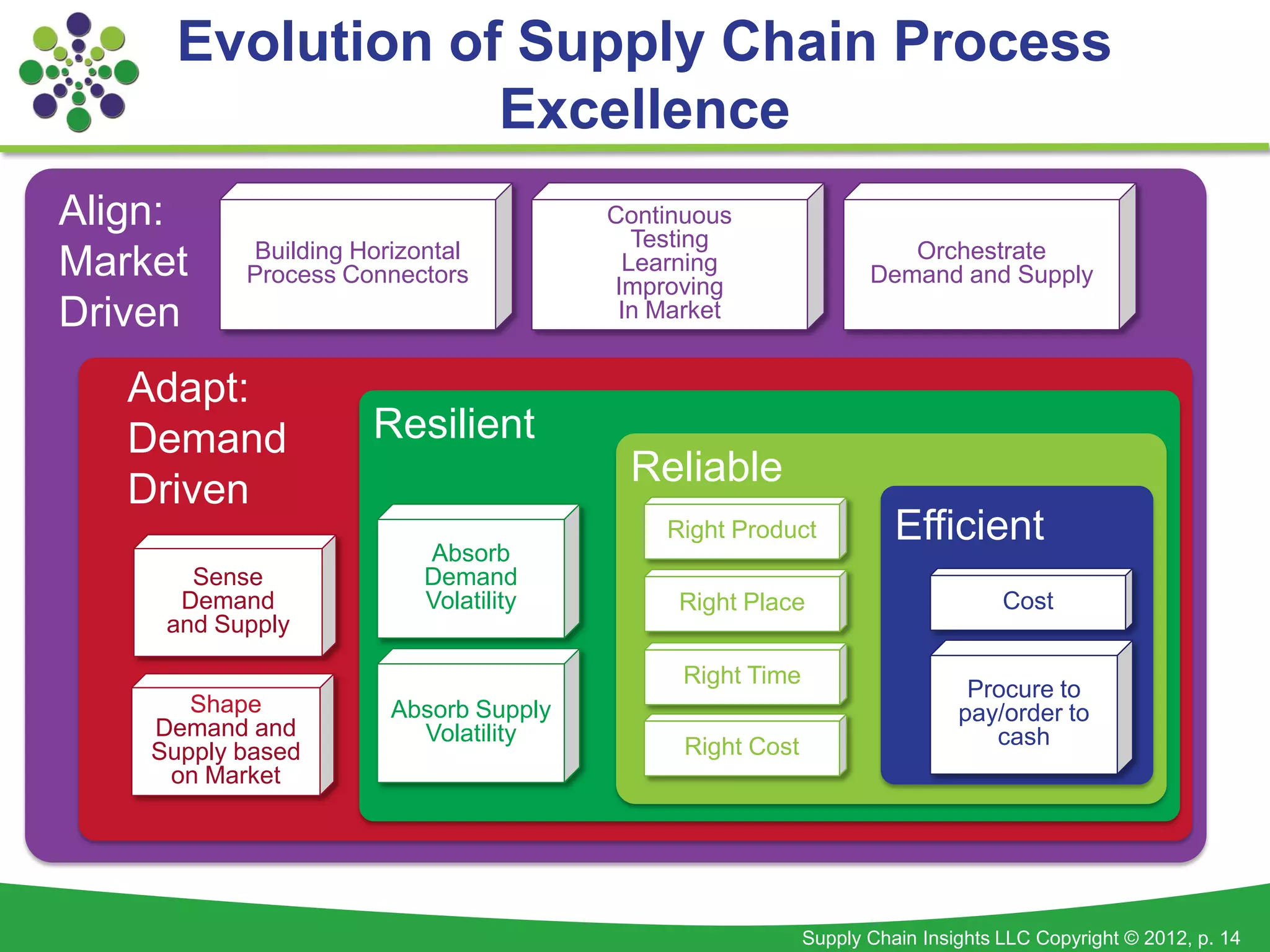 Evolution of Supply Chain Process Excellence

Align: Market Driven

Building Horizontal Process Connectors

Continuous Testing Learning Improving In Market

Orchestrate Demand and Supply

Adapt: Demand Driven

Sense Demand and Supply

Shape Demand and Supply based on Market

Resilient

Absorb Demand Volatility

Absorb Supply Volatility

Reliable

Right Product

Right Place

Right Time

Right Cost

Efficient

Cost

Procure to pay/order to cash

Supply Chain Insights LLC Copyright © 2012, p. 14